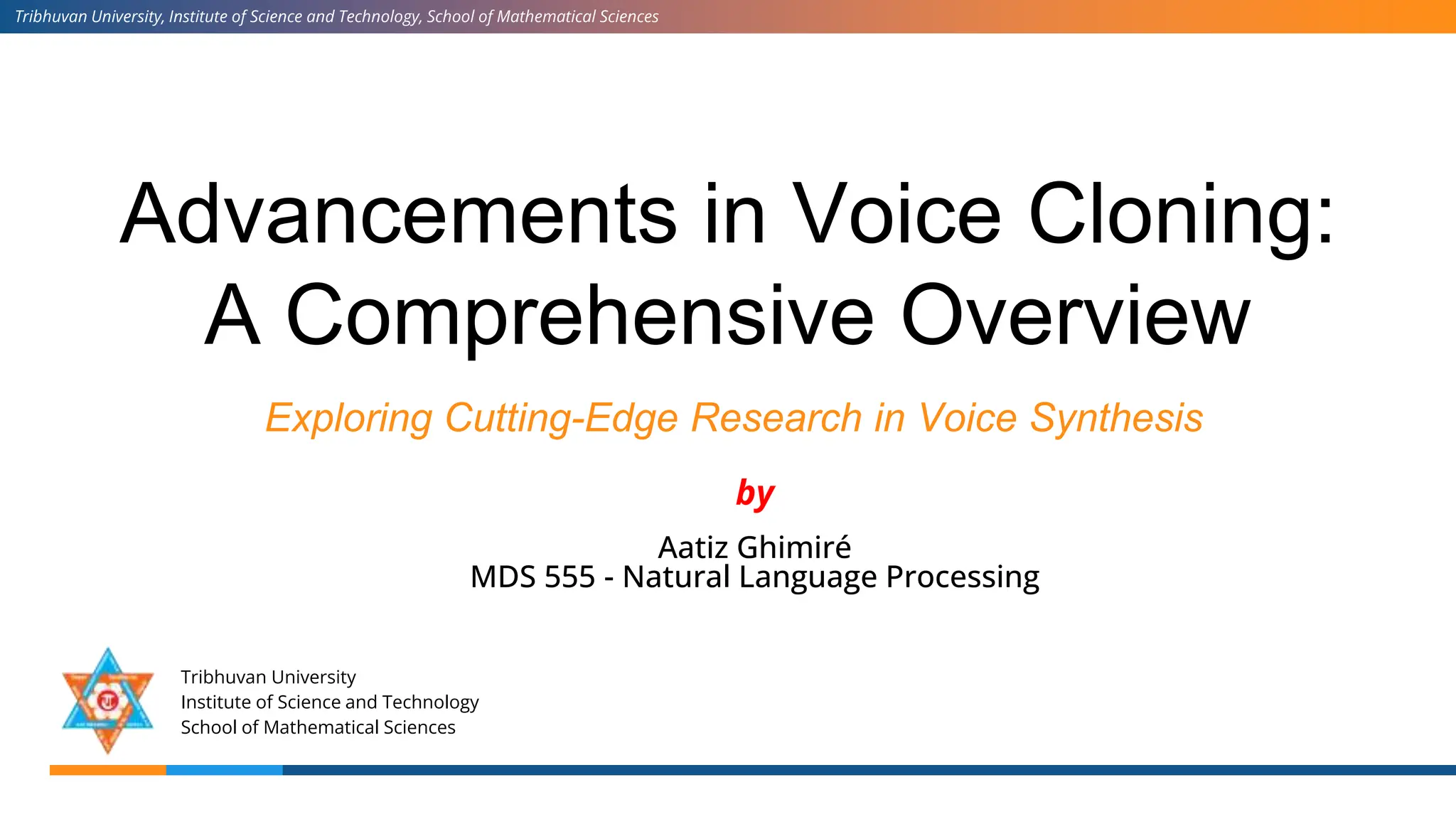 Tribhuvan University, Institute of Science and Technology, School of Mathematical Sciences

Advancements in Voice Cloning: A Comprehensive Overview

Exploring Cutting-Edge Research in Voice Synthesis

by

Aatiz Ghimiré
MDS 555 - Natural Language Processing

Tribhuvan University
Institute of Science and Technology
School of Mathematical Sciences